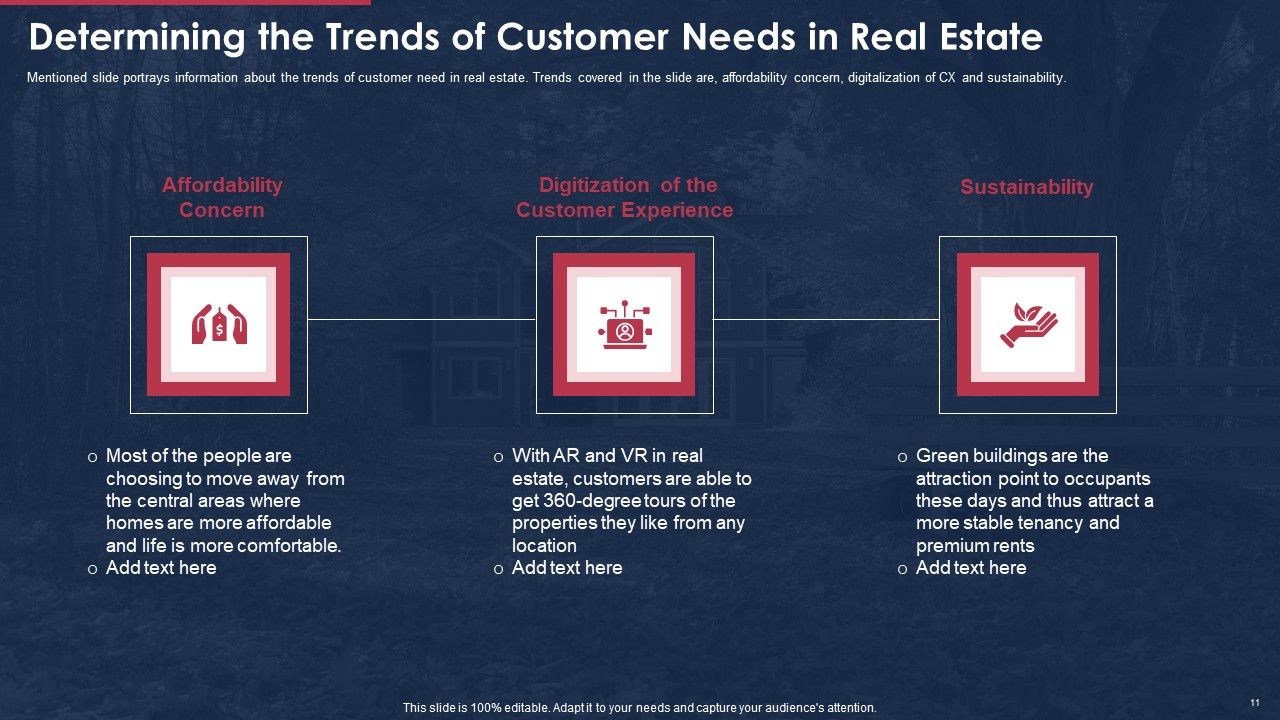 Determining the Trends of Customer Needs in Real Estate

Mentioned slide portrays information about the trends of customer need in real estate. Trends covered in the slide are, affordability concern, digitalization of CX and sustainability.

Affordability Concern

o Most of the people are choosing to move away from the central areas where homes are more affordable and life is more comfortable.
o Add text here

Digitization of the Customer Experience

o With AR and VR in real estate, customers are able to get 360-degree tours of the properties they like from any location
o Add text here

Sustainability

o Green buildings are the attraction point to occupants these days and thus attract a more stable tenancy and premium rents
o Add text here

This slide is 100% editable. Adapt it to your needs and capture your audience's attention.

11